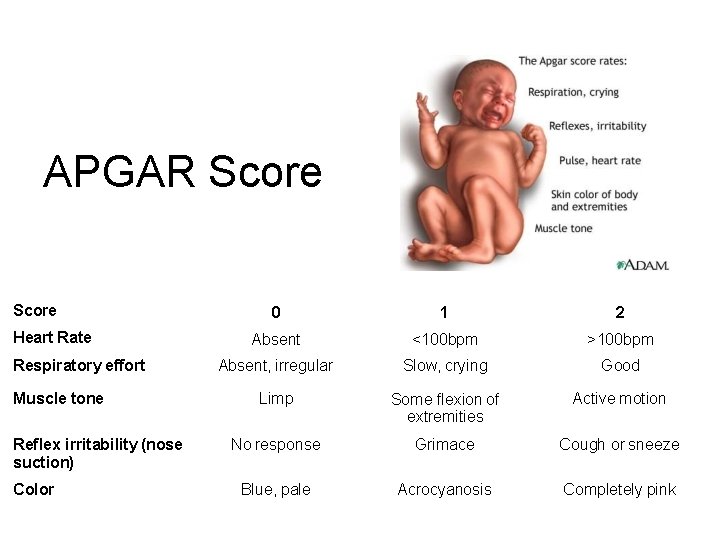 APGAR Score

The Apgar score rates:
Respiration, crying
Reflexes, irritability
Pulse, heart rate
Skin color of body and extremities
Muscle tone

ADAM.

| Score | 0 | 1 | 2 |
|---|---|---|---|
| Heart Rate | Absent | <100bpm | >100bpm |
| Respiratory effort | Absent, irregular | Slow, crying | Good |
| Muscle tone | Limp | Some flexion of extremities | Active motion |
| Reflex irritability (nose suction) | No response | Grimace | Cough or sneeze |
| Color | Blue, pale | Acrocyanosis | Completely pink |